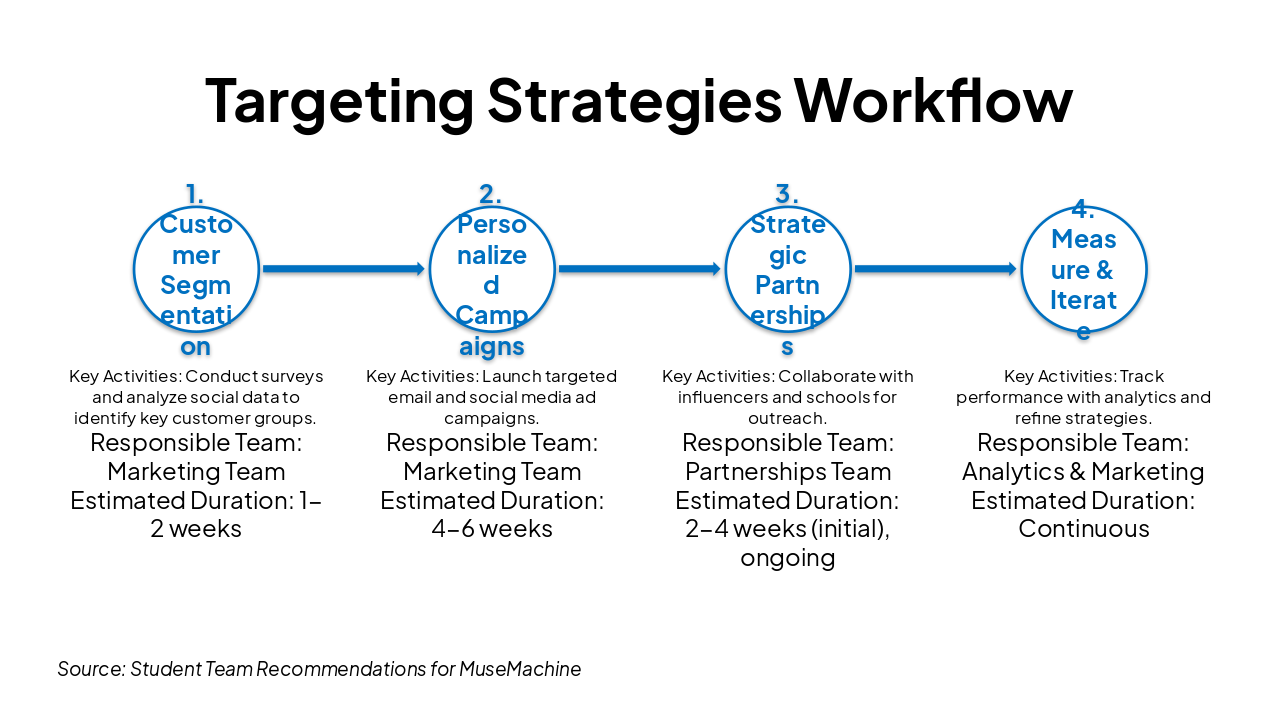 Targeting Strategies Workflow

1. Customer Segmentation

Key Activities: Conduct surveys and analyze social data to identify key customer groups.
Responsible Team: Marketing Team
Estimated Duration: 1–2 weeks

2. Personalized Campaigns

Key Activities: Launch targeted email and social media ad campaigns.
Responsible Team: Marketing Team
Estimated Duration: 4–6 weeks

3. Strategic Partnerships

Key Activities: Collaborate with influencers and schools for outreach.
Responsible Team: Partnerships Team
Estimated Duration: 2–4 weeks (initial), ongoing

4. Measure & Iterate

Key Activities: Track performance with analytics and refine strategies.
Responsible Team: Analytics & Marketing
Estimated Duration: Continuous

Source: Student Team Recommendations for MuseMachine